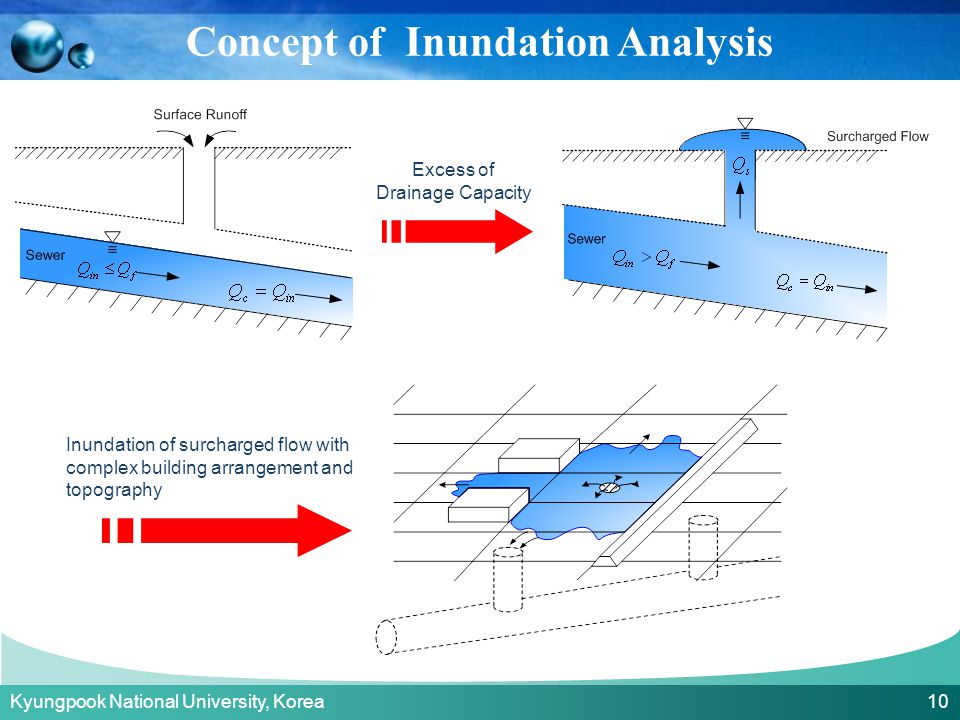 Concept of Inundation Analysis

Surface Runoff

Sewer

$Q_{in} \leq Q_f$

$Q_c = Q_{in}$

Excess of Drainage Capacity

Surcharged Flow

$Q_s$

Sewer

$Q_{in} > Q_f$

$Q_c = Q_{in}$

Inundation of surcharged flow with complex building arrangement and topography

Kyungpook National University, Korea

10